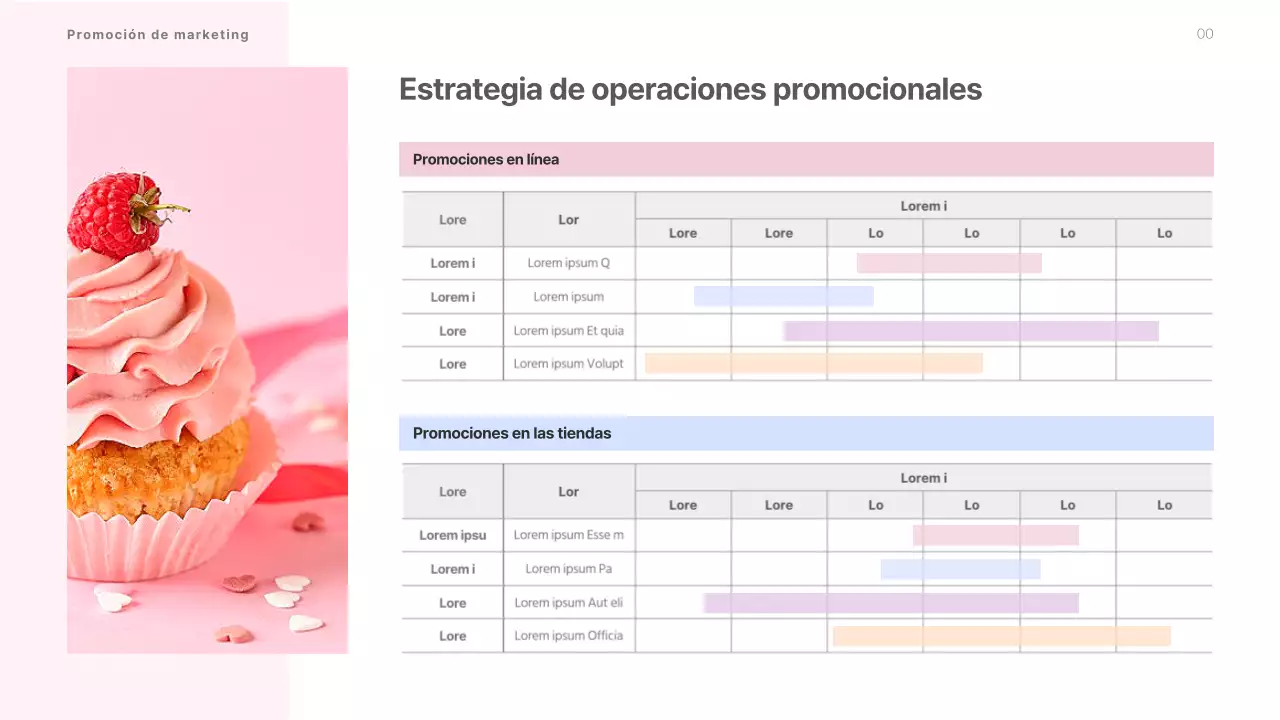 Promoción de marketing

00

Estrategia de operaciones promocionales

Promociones en línea

| Lore | Lor | Lorem i | | | | | |
|---|---|---|---|---|---|---|---|
| | | Lore | Lore | Lo | Lo | Lo | Lo |
| Lorem i | Lorem ipsum Q | | | | | | |
| Lorem i | Lorem ipsum | | | | | | |
| Lore | Lorem ipsum Et quia | | | | | | |
| Lore | Lorem ipsum Volupt | | | | | | |

Promociones en las tiendas

| Lore | Lor | Lorem i | | | | | |
|---|---|---|---|---|---|---|---|
| | | Lore | Lore | Lo | Lo | Lo | Lo |
| Lorem ipsu | Lorem ipsum Esse m | | | | | | |
| Lorem i | Lorem ipsum Pa | | | | | | |
| Lore | Lorem ipsum Aut eli | | | | | | |
| Lore | Lorem ipsum Officia | | | | | | |